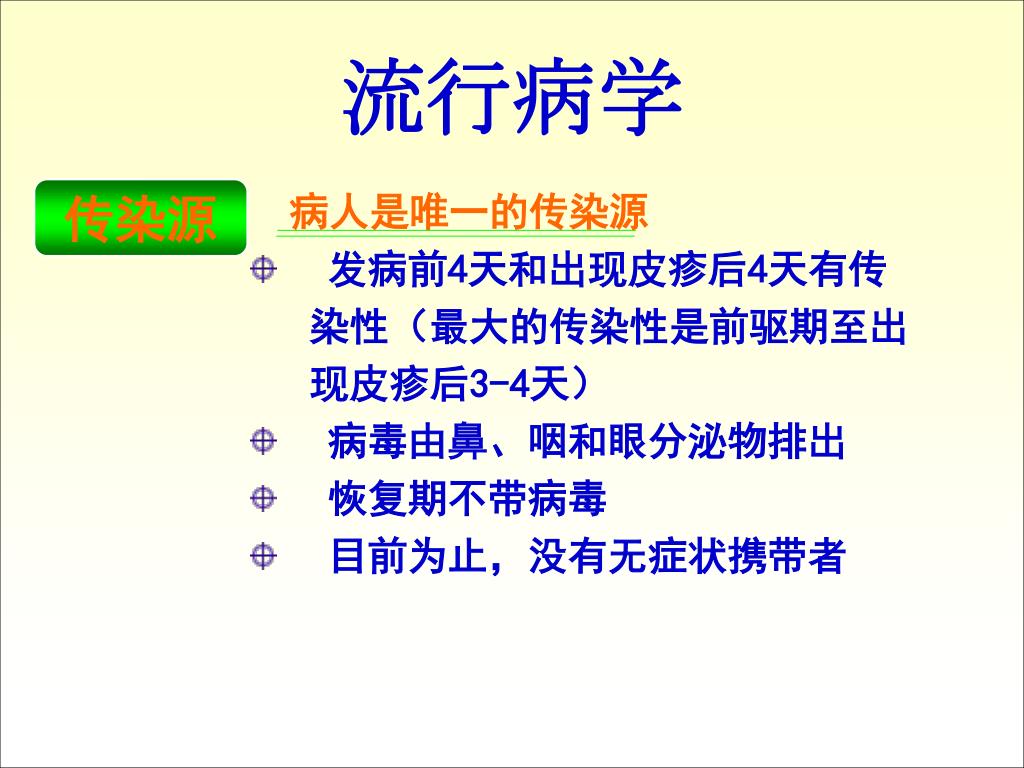 流行病学

传染源

病人是唯一的传染源

发病前4天和出现皮疹后4天有传染性（最大的传染性是前驱期至出现皮疹后3-4天）

病毒由鼻、咽和眼分泌物排出

恢复期不带病毒

目前为止，没有无症状携带者